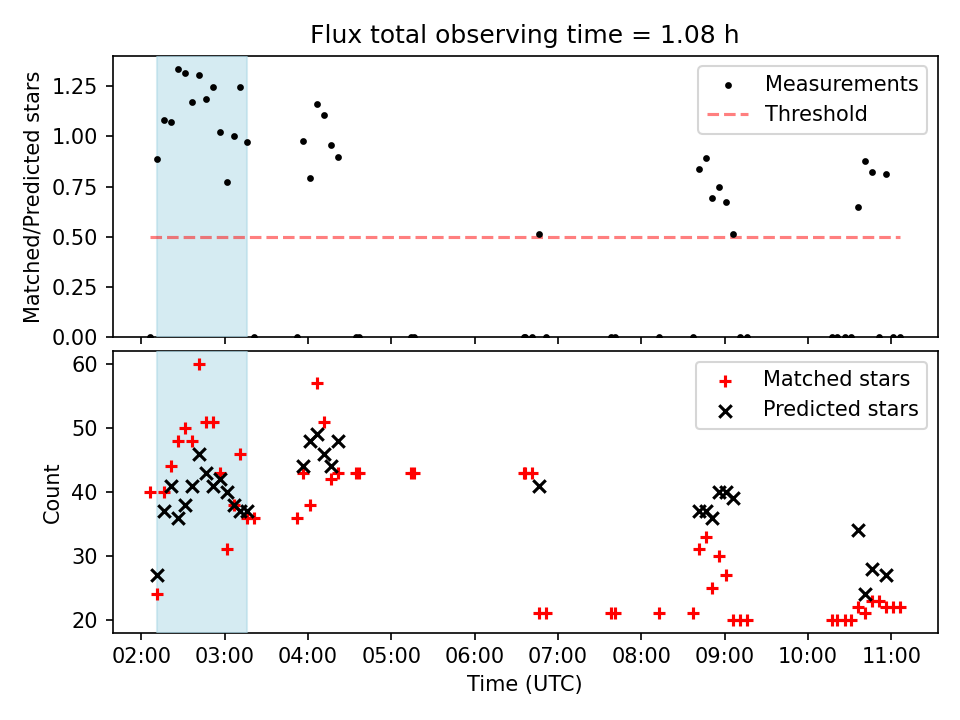 Flux total observing time = 1.08 h

Matched/Predicted stars

1.25
1.00
0.75
0.50
0.25
0.00

Measurements
Threshold

Count

60
50
40
30
20

Matched stars
Predicted stars

02:00 03:00 04:00 05:00 06:00 07:00 08:00 09:00 10:00 11:00

Time (UTC)